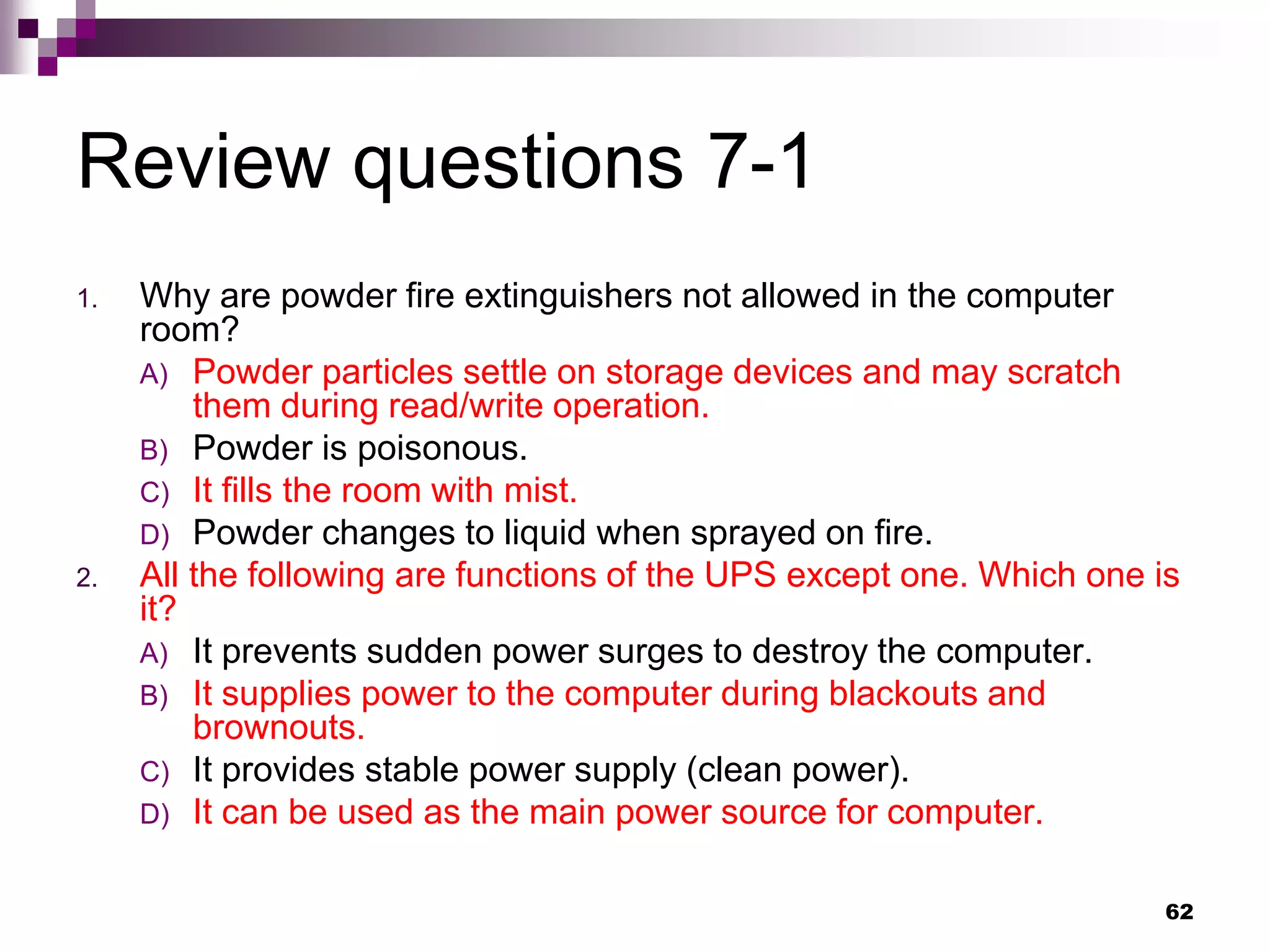 Review questions 7-1

1. Why are powder fire extinguishers not allowed in the computer room?
A) Powder particles settle on storage devices and may scratch them during read/write operation.
B) Powder is poisonous.
C) It fills the room with mist.
D) Powder changes to liquid when sprayed on fire.

2. All the following are functions of the UPS except one. Which one is it?
A) It prevents sudden power surges to destroy the computer.
B) It supplies power to the computer during blackouts and brownouts.
C) It provides stable power supply (clean power).
D) It can be used as the main power source for computer.

62